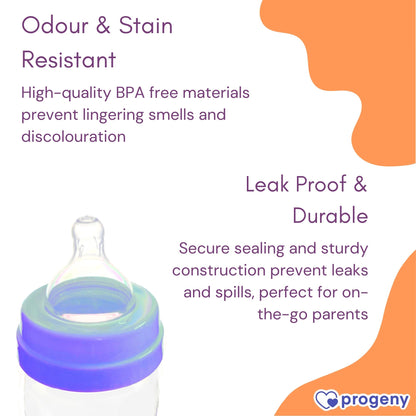 Odour & Stain Resistant

High-quality BPA free materials prevent lingering smells and discolouration

Leak Proof & Durable

Secure sealing and sturdy construction prevent leaks and spills, perfect for on-the-go parents

progeny